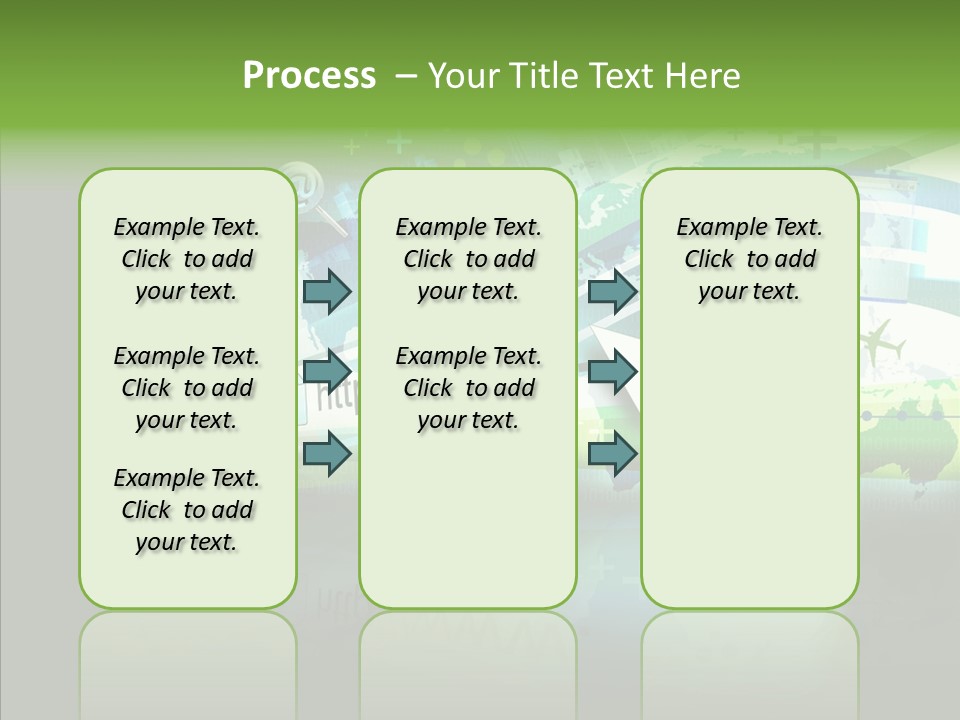 Process – Your Title Text Here

Example Text. Click to add your text.

Example Text. Click to add your text.

Example Text. Click to add your text.

Example Text. Click to add your text.

Example Text. Click to add your text.

Example Text. Click to add your text.